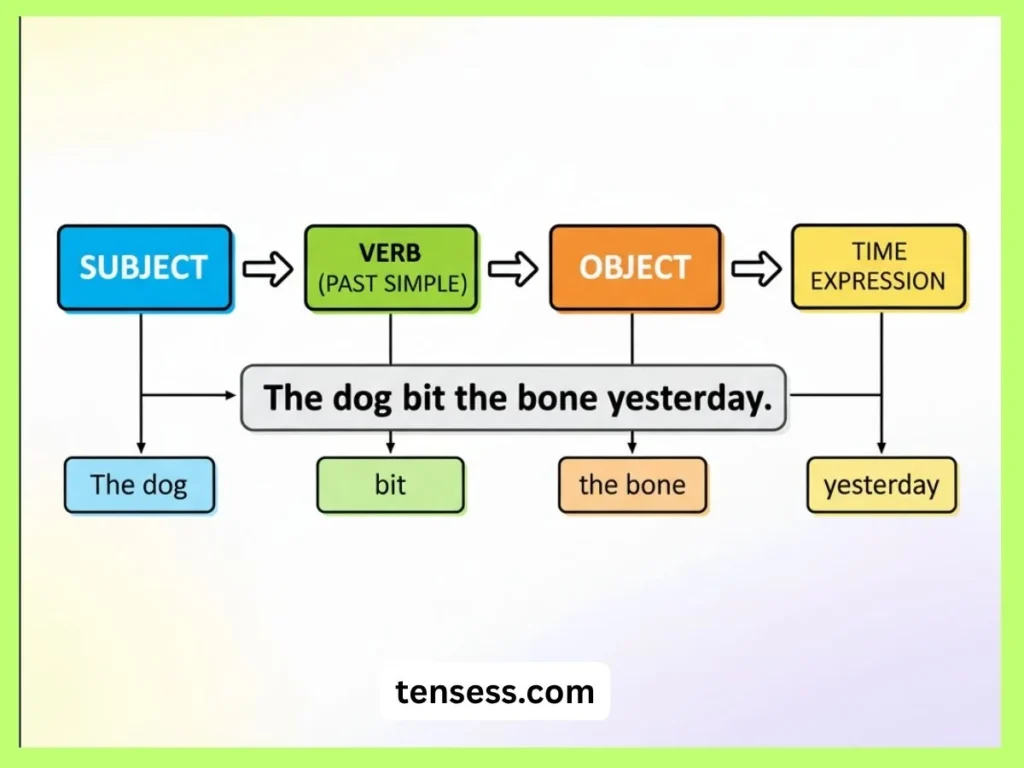 SUBJECT

VERB
(PAST SIMPLE)

OBJECT

TIME
EXPRESSION

The dog bit the bone yesterday.

The dog

bit

the bone

yesterday

tensess.com